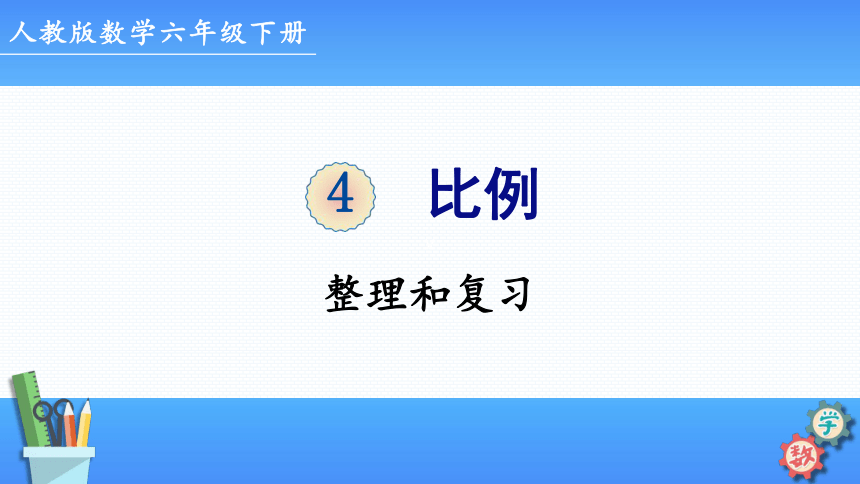 人教版数学六年级下册

4 比例

整理和复习

学

数